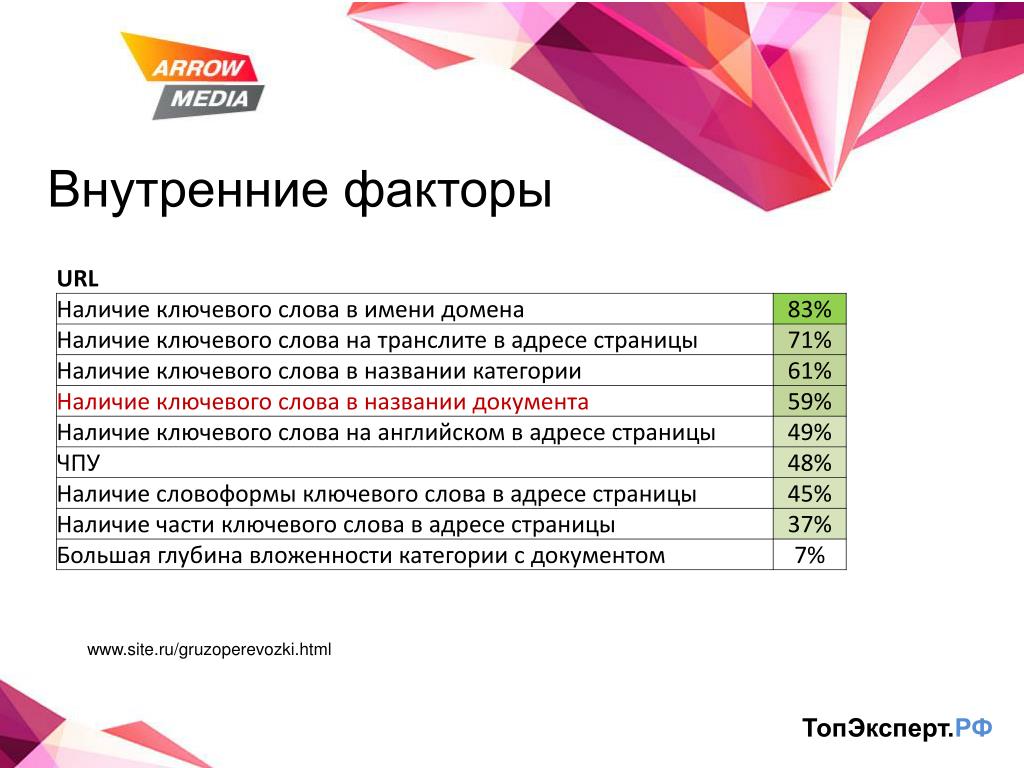 ARROW MEDIA

Внутренние факторы

| URL | |
|---|---|
| Наличие ключевого слова в имени домена | 83% |
| Наличие ключевого слова на транслите в адресе страницы | 71% |
| Наличие ключевого слова в названии категории | 61% |
| Наличие ключевого слова в названии документа | 59% |
| Наличие ключевого слова на английском в адресе страницы | 49% |
| ЧПУ | 48% |
| Наличие словоформы ключевого слова в адресе страницы | 45% |
| Наличие части ключевого слова в адресе страницы | 37% |
| Большая глубина вложенности категории с документом | 7% |

www.site.ru/gruzoperevozki.html

ТопЭксперт.РФ